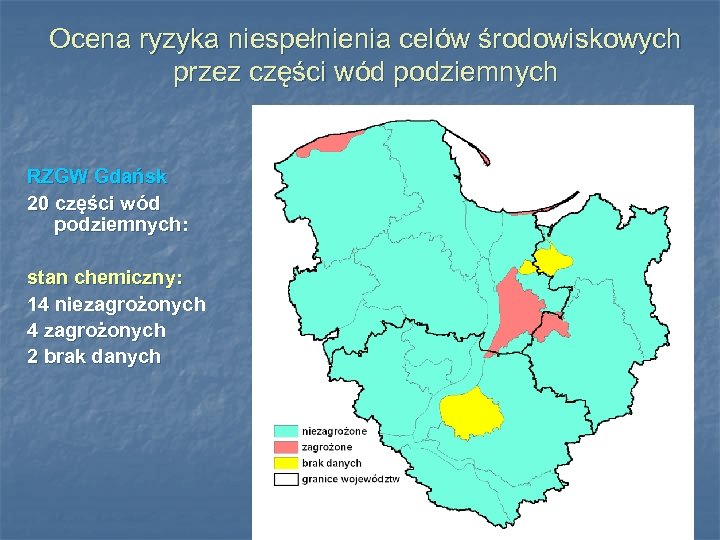 Ocena ryzyka niespełnienia celów środowiskowych przez części wód podziemnych

RZGW Gdańsk

20 części wód podziemnych:

stan chemiczny:

14 niezagrożonych

4 zagrożonych

2 brak danych

niezagrożone

zagrożone

brak danych

granice województw